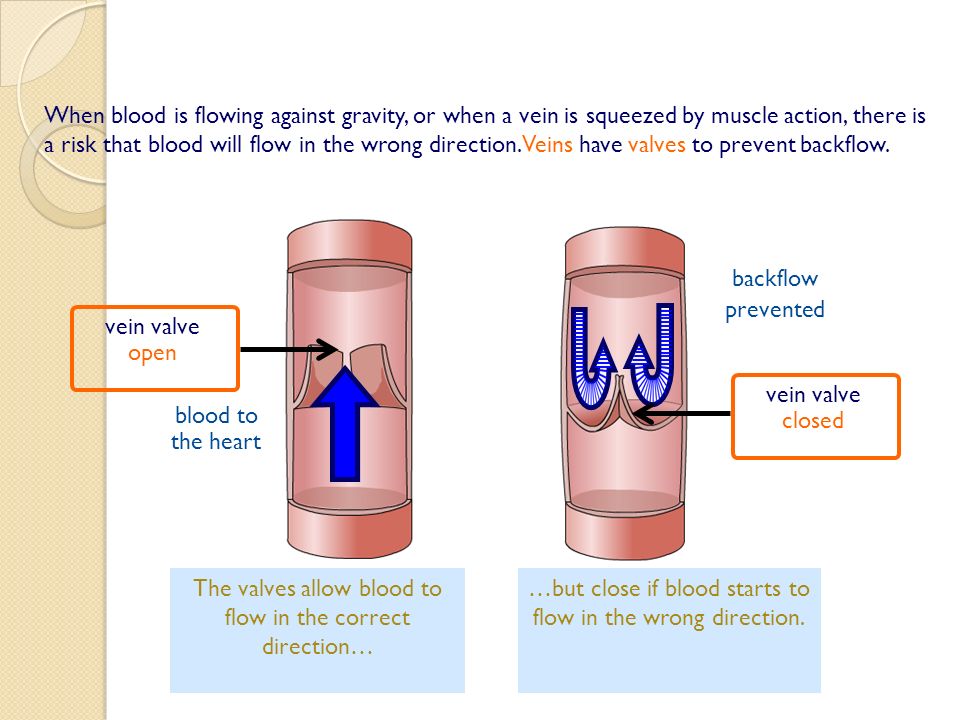 When blood is flowing against gravity, or when a vein is squeezed by muscle action, there is a risk that blood will flow in the wrong direction. Veins have valves to prevent backflow.

vein valve
open

blood to
the heart

backflow
prevented

vein valve
closed

The valves allow blood to flow in the correct direction…

…but close if blood starts to flow in the wrong direction.